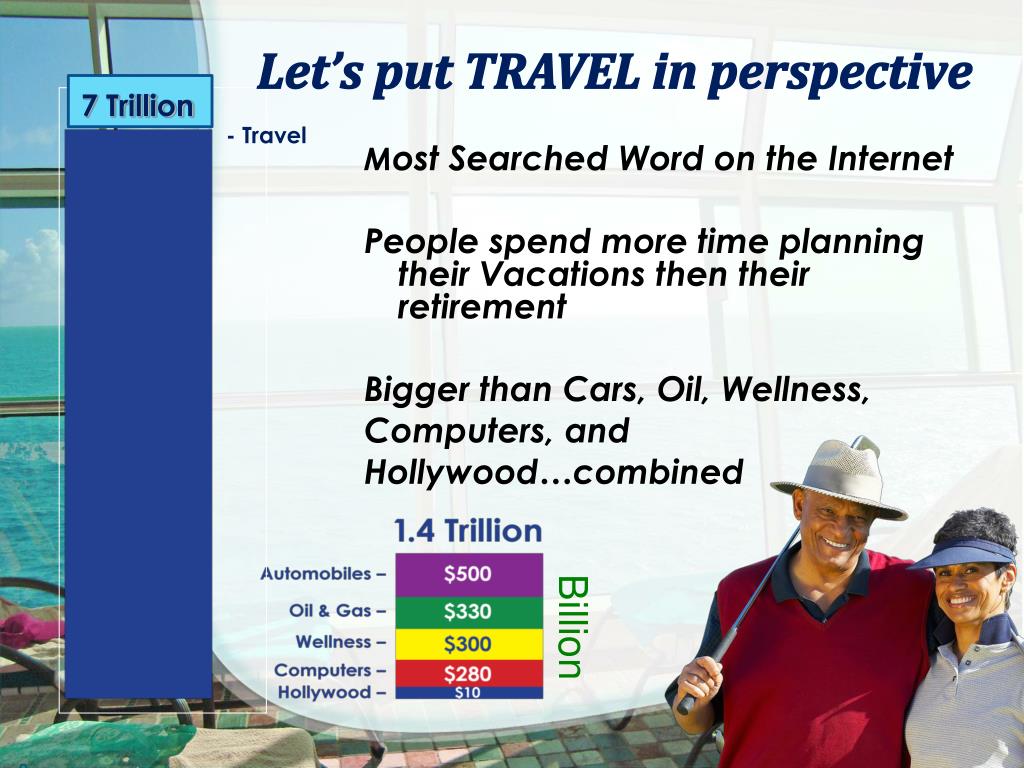 Let's put TRAVEL in perspective

7 Trillion

- Travel

Most Searched Word on the Internet

People spend more time planning their Vacations then their retirement

Bigger than Cars, Oil, Wellness, Computers, and Hollywood…combined

1.4 Trillion

Automobiles – $500
Oil & Gas – $330
Wellness – $300
Computers – $280
Hollywood – $10

Billion